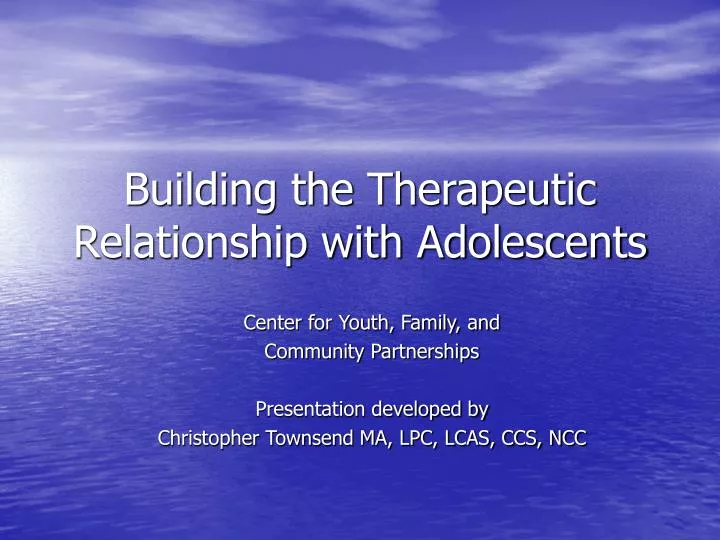 Building the Therapeutic Relationship with Adolescents

Center for Youth, Family, and Community Partnerships

Presentation developed by
Christopher Townsend MA, LPC, LCAS, CCS, NCC